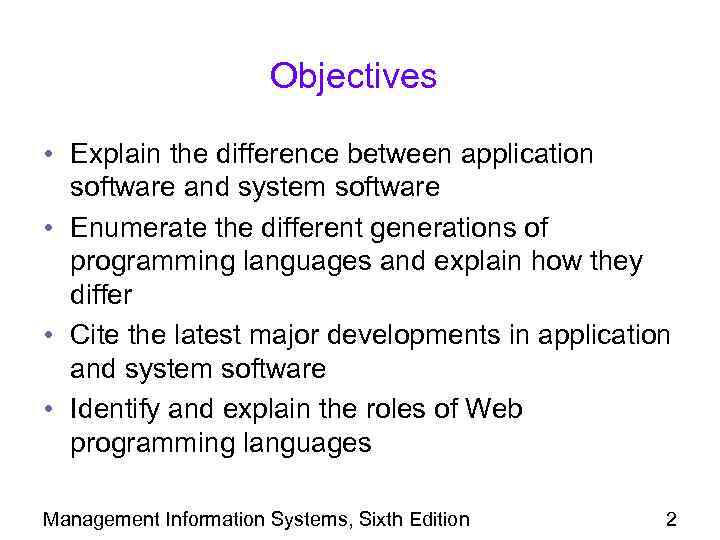 Objectives

• Explain the difference between application software and system software
• Enumerate the different generations of programming languages and explain how they differ
• Cite the latest major developments in application and system software
• Identify and explain the roles of Web programming languages

Management Information Systems, Sixth Edition

2